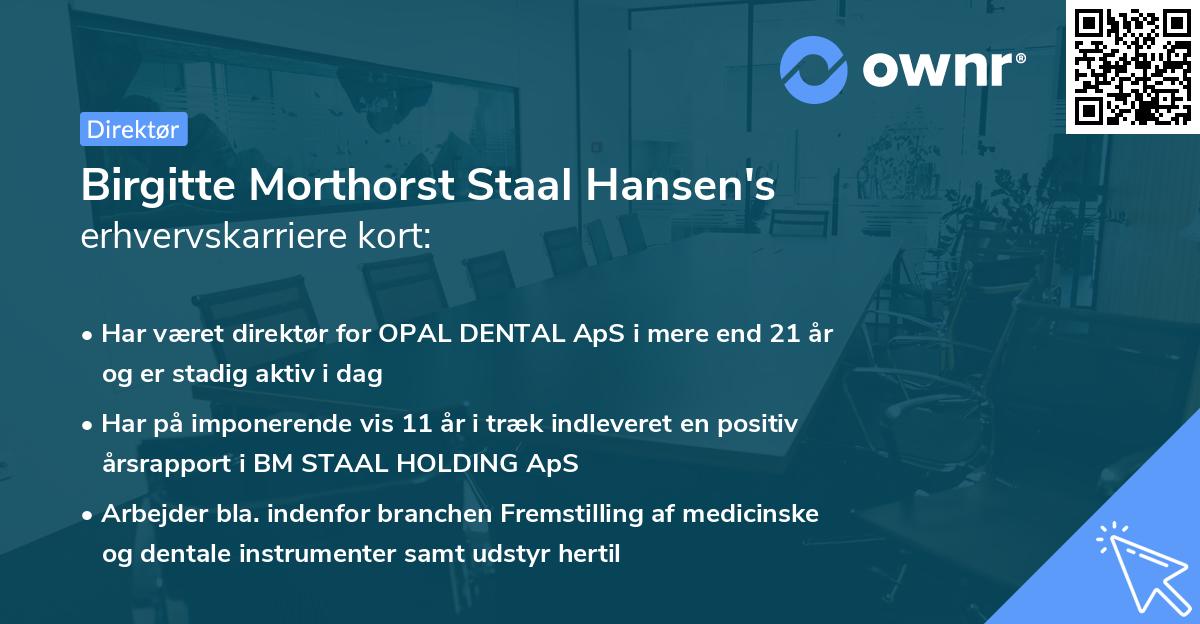 ownr®

Direktør

Birgitte Morthorst Staal Hansen's erhvervskarriere kort:

• Har været direktør for OPAL DENTAL ApS i mere end 21 år og er stadig aktiv i dag

• Har på imponerende vis 11 år i træk indleveret en positiv årsrapport i BM STAAL HOLDING ApS

• Arbejder bla. indenfor branchen Fremstilling af medicinske og dentale instrumenter samt udstyr hertil